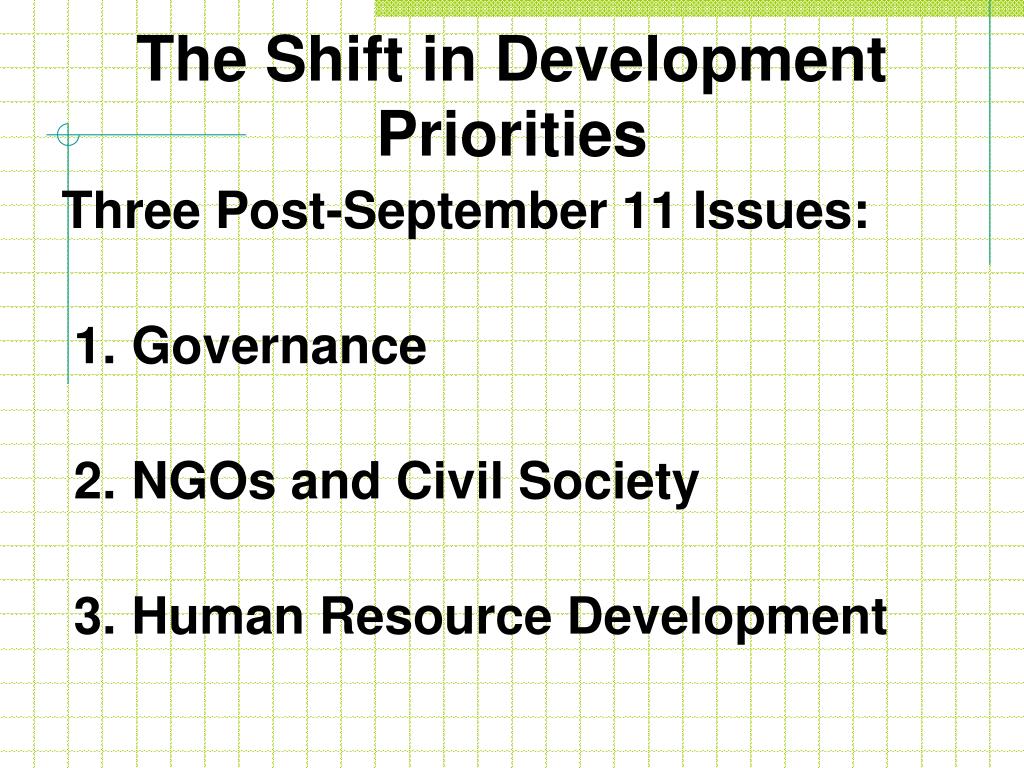 The Shift in Development Priorities

Three Post-September 11 Issues:

1. Governance

2. NGOs and Civil Society

3. Human Resource Development